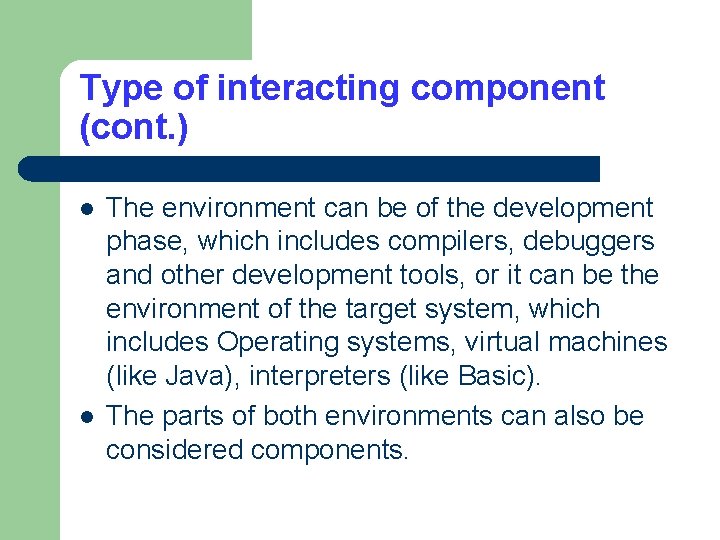 Type of interacting component (cont.)

- The environment can be of the development phase, which includes compilers, debuggers and other development tools, or it can be the environment of the target system, which includes Operating systems, virtual machines (like Java), interpreters (like Basic).
- The parts of both environments can also be considered components.